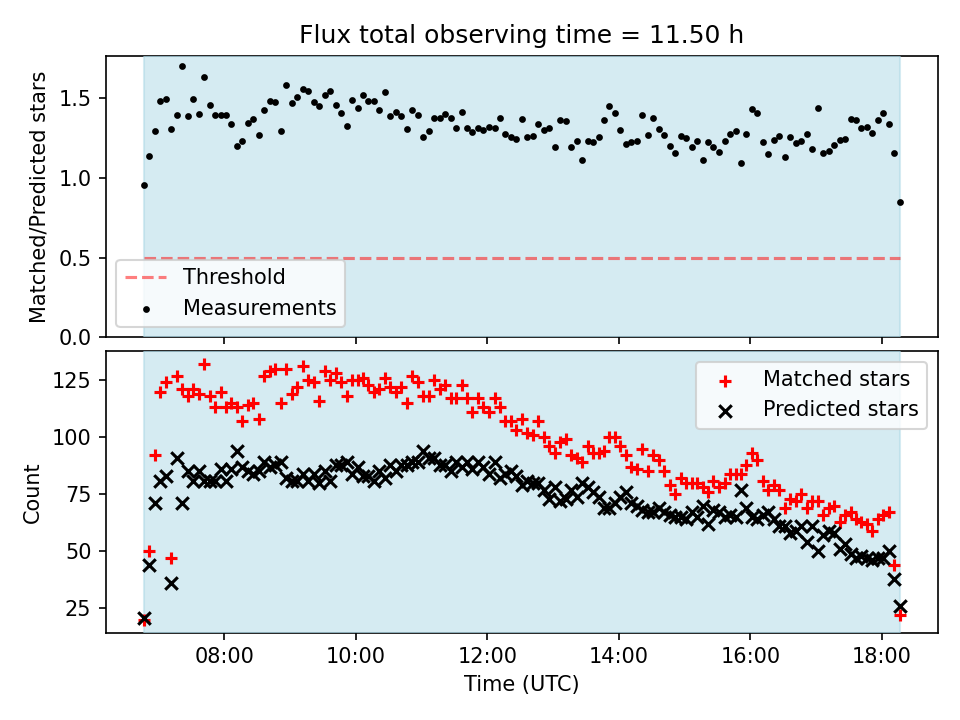 Flux total observing time = 11.50 h

Matched/Predicted stars

1.5
1.0
0.5
0.0

Threshold
Measurements

Count

125
100
75
50
25

Matched stars
Predicted stars

08:00
10:00
12:00
14:00
16:00
18:00

Time (UTC)